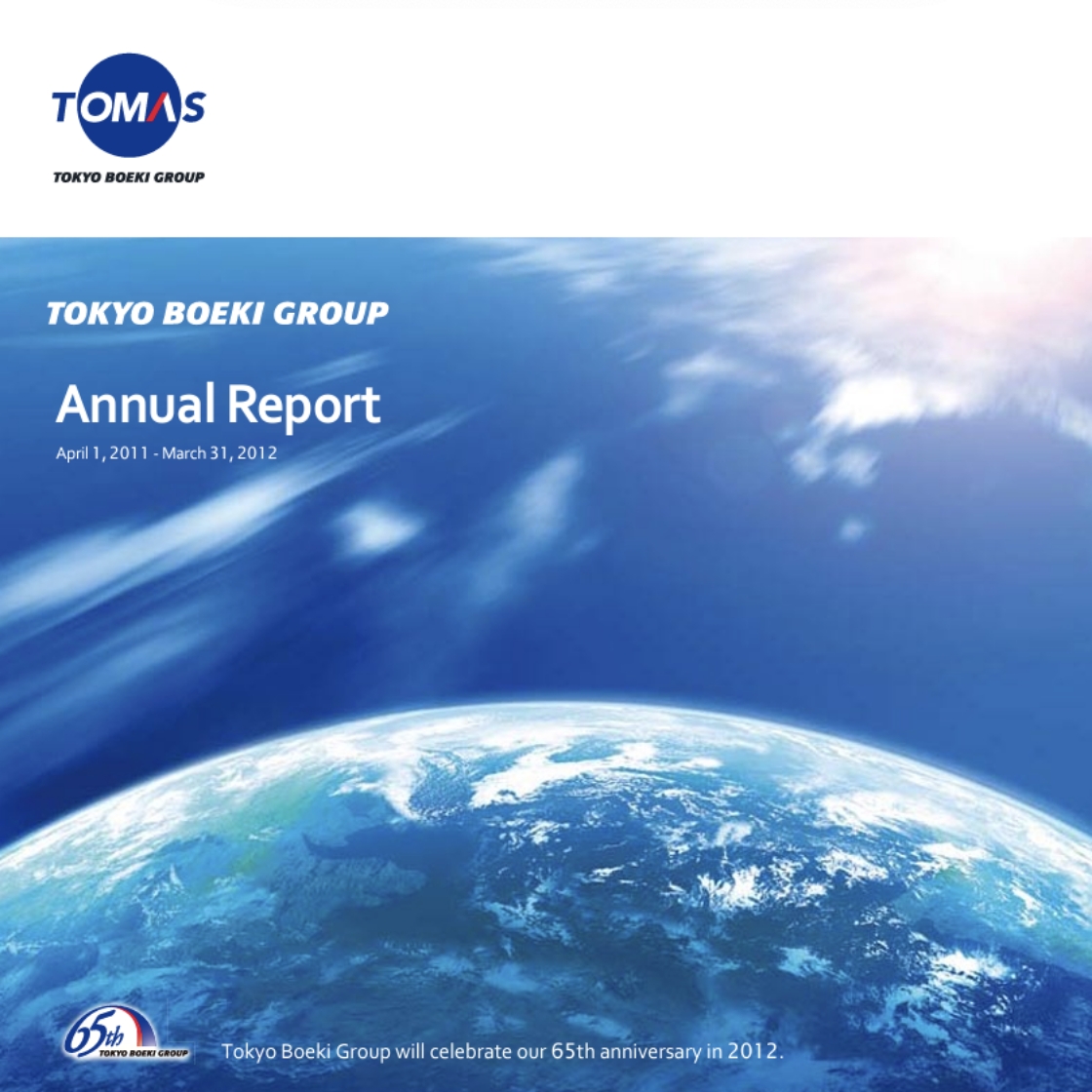 TOMAS
TOKYO BOEKI GROUP

TOKYO BOEKI GROUP

Annual Report
April 1, 2011 - March 31, 2012

65th
TOKYO BOEKI GROUP

Tokyo Boeki Group will celebrate our 65th anniversary in 2012.